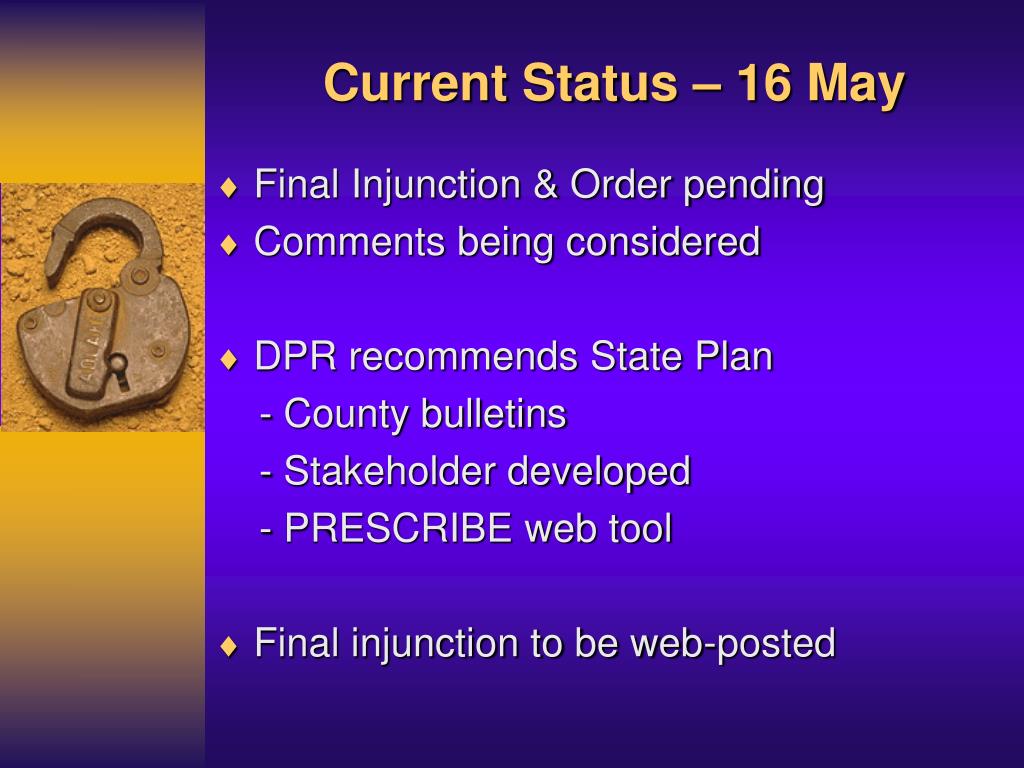 Current Status – 16 May

♦ Final Injunction & Order pending
♦ Comments being considered

♦ DPR recommends State Plan
- County bulletins
- Stakeholder developed
- PRESCRIBE web tool

♦ Final injunction to be web-posted